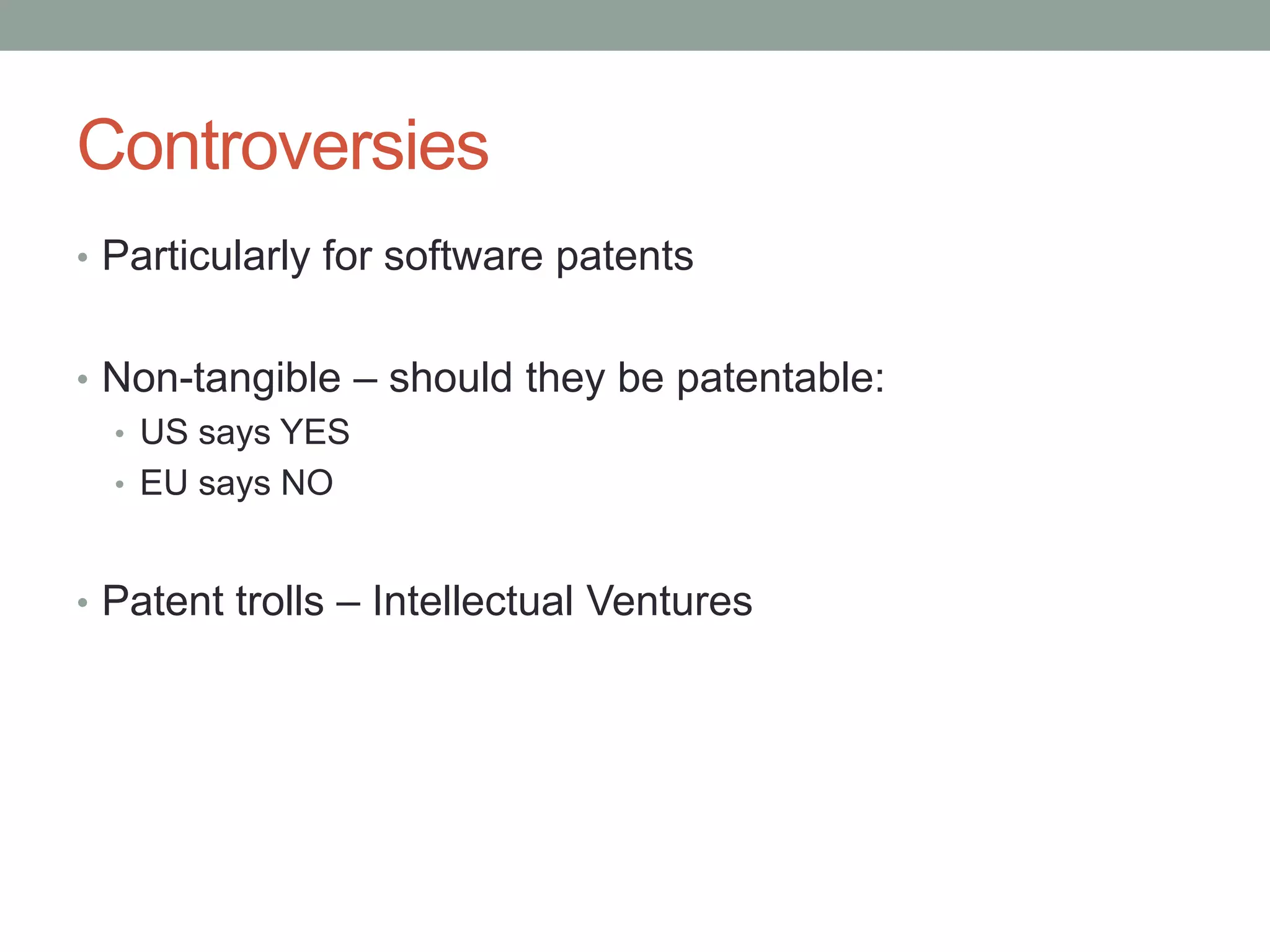 Controversies

• Particularly for software patents

• Non-tangible – should they be patentable:
  • US says YES
  • EU says NO

• Patent trolls – Intellectual Ventures